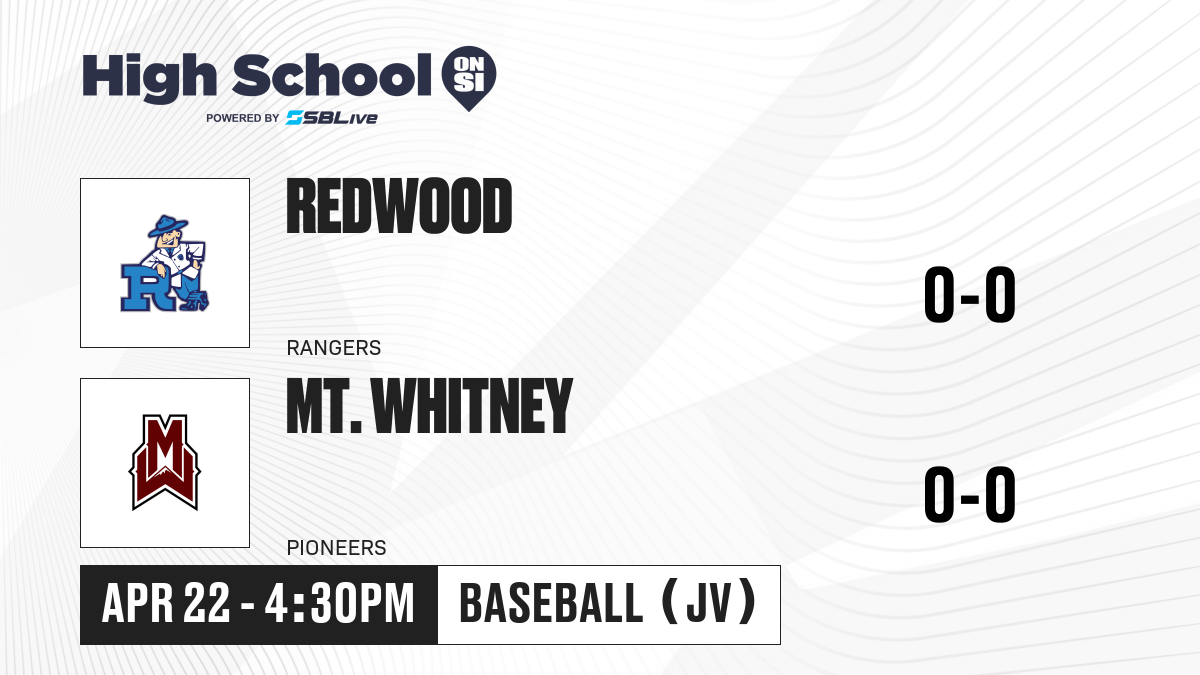 High School ON SI
POWERED BY SBLive

REDWOOD
RANGERS
0-0

MT. WHITNEY
PIONEERS
0-0

APR 22 - 4:30PM
BASEBALL (JV)